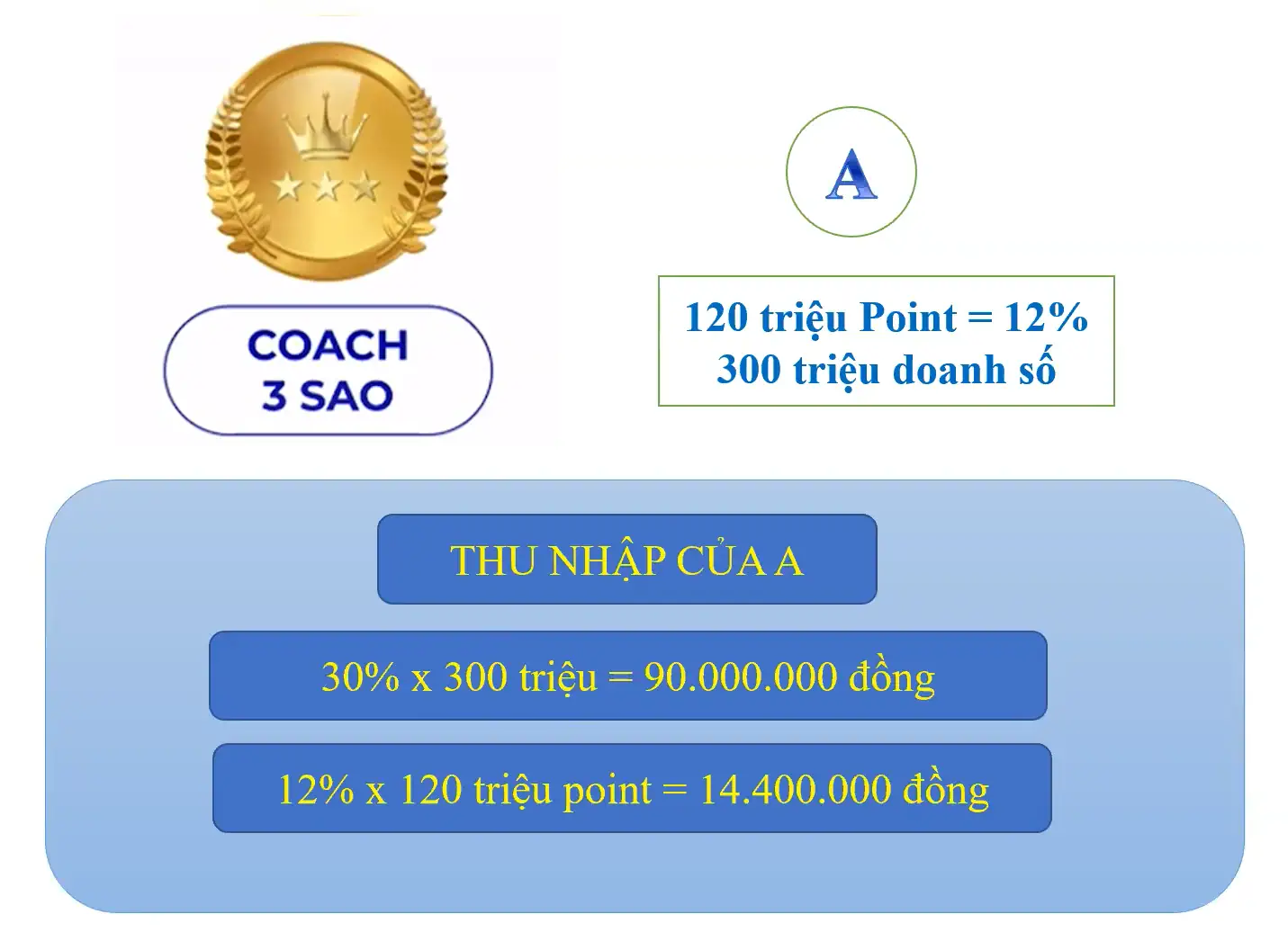 COACH 3 SAO

A

120 triệu Point = 12%
300 triệu doanh số

THU NHẬP CỦA A

30% x 300 triệu = 90.000.000 đồng

12% x 120 triệu point = 14.400.000 đồng